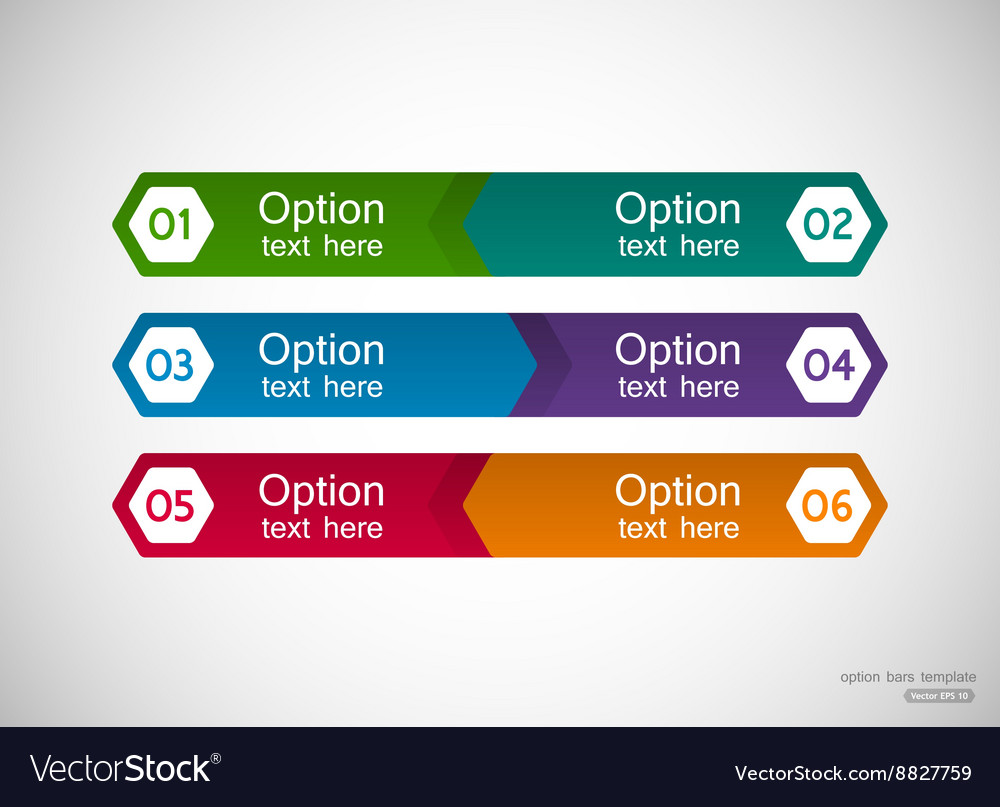 01 Option text here

Option text here 02

03 Option text here

Option text here 04

05 Option text here

Option text here 06

option bars template
Vector EPS 10

VectorStock®

VectorStock.com/8827759